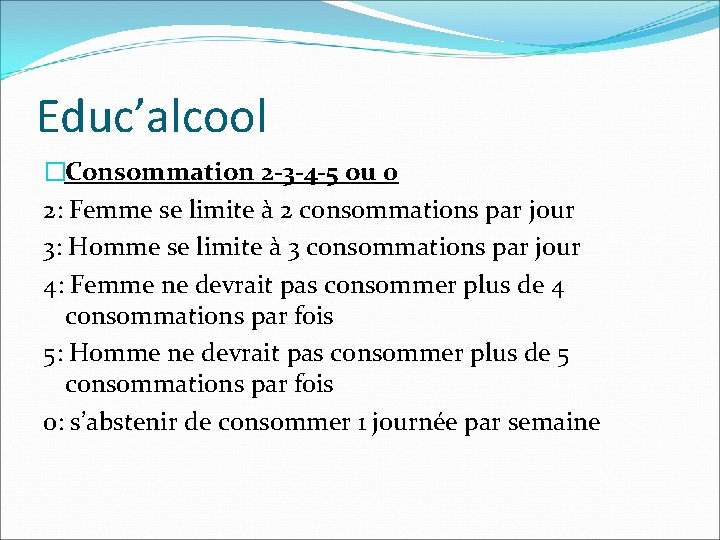 Educ’alcool

Consommation 2-3-4-5 ou 0

2: Femme se limite à 2 consommations par jour

3: Homme se limite à 3 consommations par jour

4: Femme ne devrait pas consommer plus de 4 consommations par fois

5: Homme ne devrait pas consommer plus de 5 consommations par fois

0: s’abstenir de consommer 1 journée par semaine